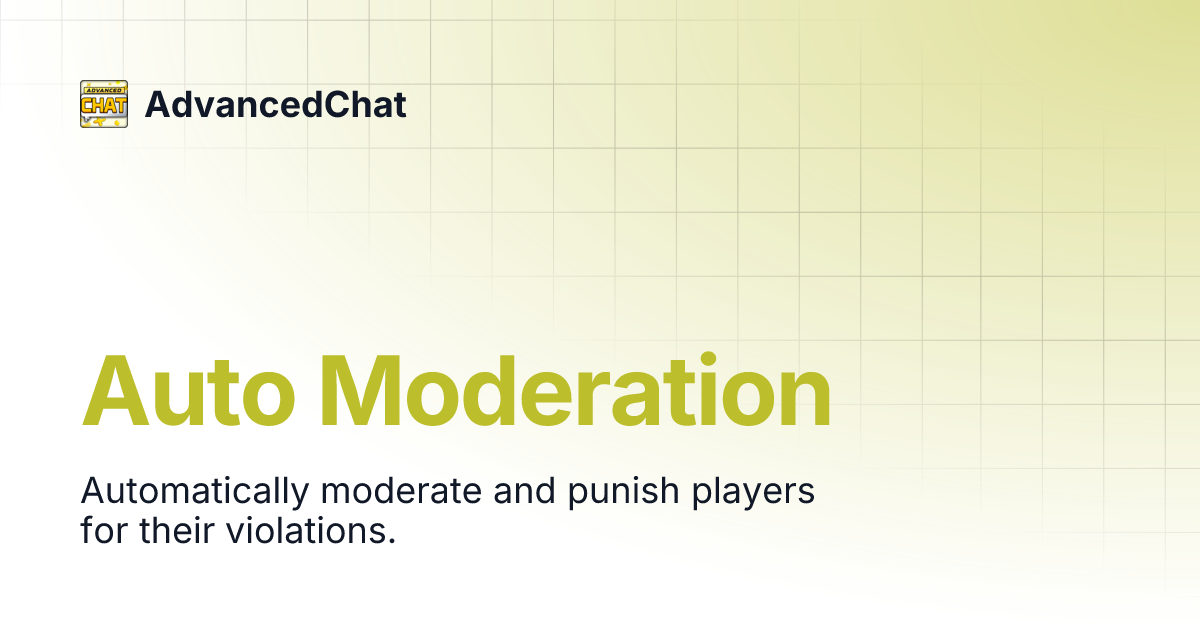 ADVANCED CHAT

AdvancedChat

Auto Moderation

Automatically moderate and punish players for their violations.